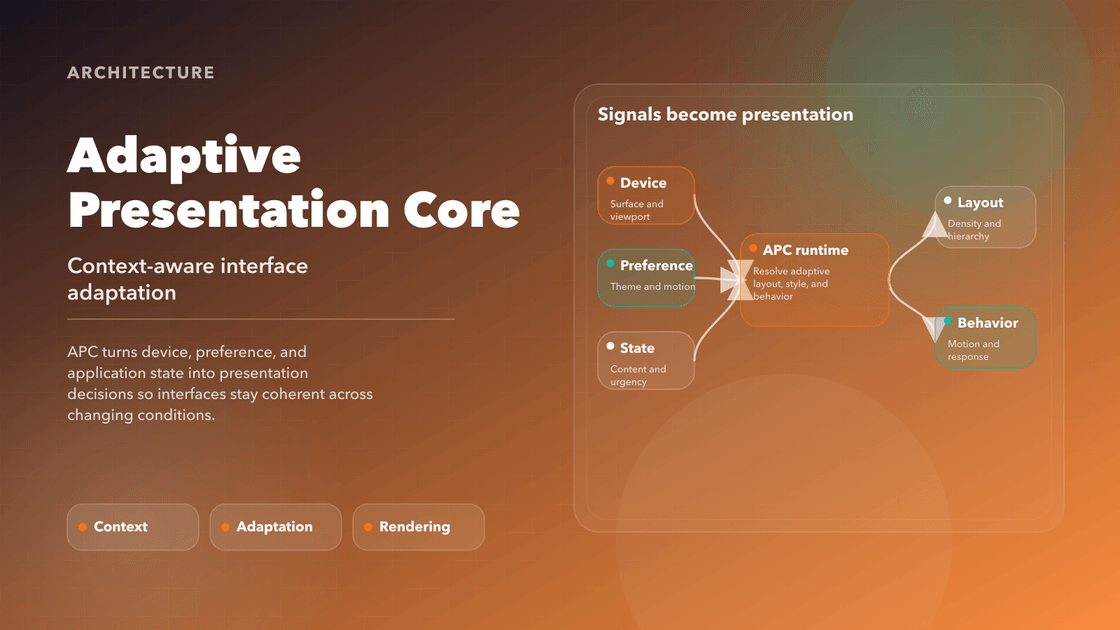 ARCHITECTURE

Adaptive Presentation Core

Context-aware interface adaptation

APC turns device, preference, and application state into presentation decisions so interfaces stay coherent across changing conditions.

Context

Adaptation

Rendering

Signals become presentation

Device
Surface and viewport

Preference
Theme and motion

State
Content and urgency

APC runtime
Resolve adaptive layout, style, and behavior

Layout
Density and hierarchy

Behavior
Motion and response